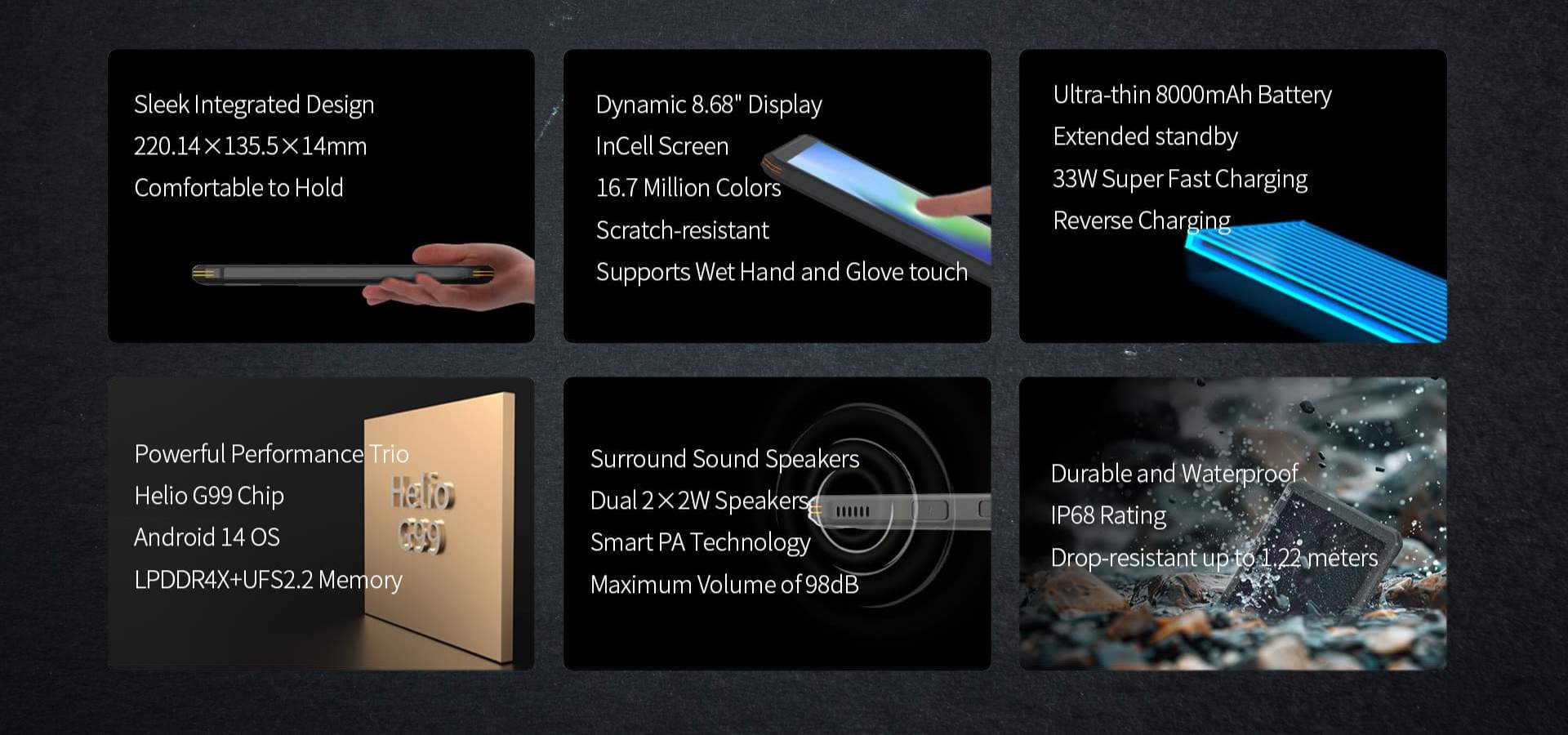 Sleek Integrated Design
220.14×135.5×14mm
Comfortable to Hold

Dynamic 8.68" Display
InCell Screen
16.7 Million Colors
Scratch-resistant
Supports Wet Hand and Glove touch

Ultra-thin 8000mAh Battery
Extended standby
33W Super Fast Charging
Reverse Charging

Powerful Performance Trio
Helio G99 Chip
Android 14 OS
LPDDR4X+UFS2.2 Memory

Helio G99

Surround Sound Speakers
Dual 2×2W Speakers
Smart PA Technology
Maximum Volume of 98dB

Durable and Waterproof
IP68 Rating
Drop-resistant up to 1.22 meters